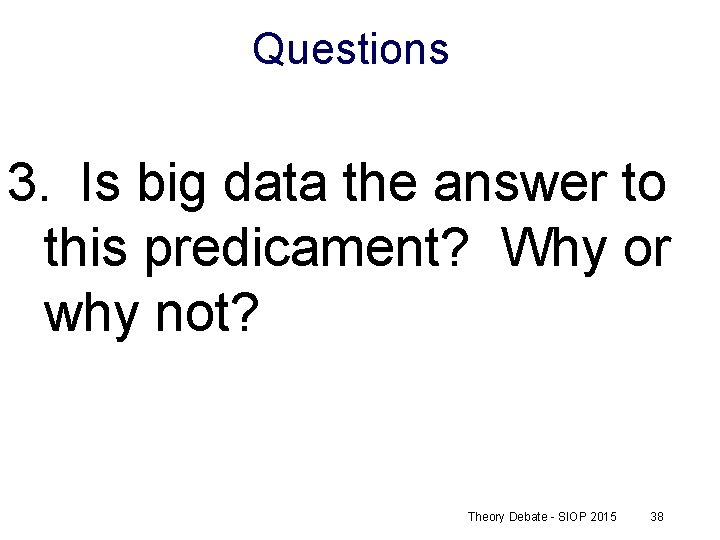 Questions

3. Is big data the answer to this predicament? Why or why not?

Theory Debate - SIOP 2015 38